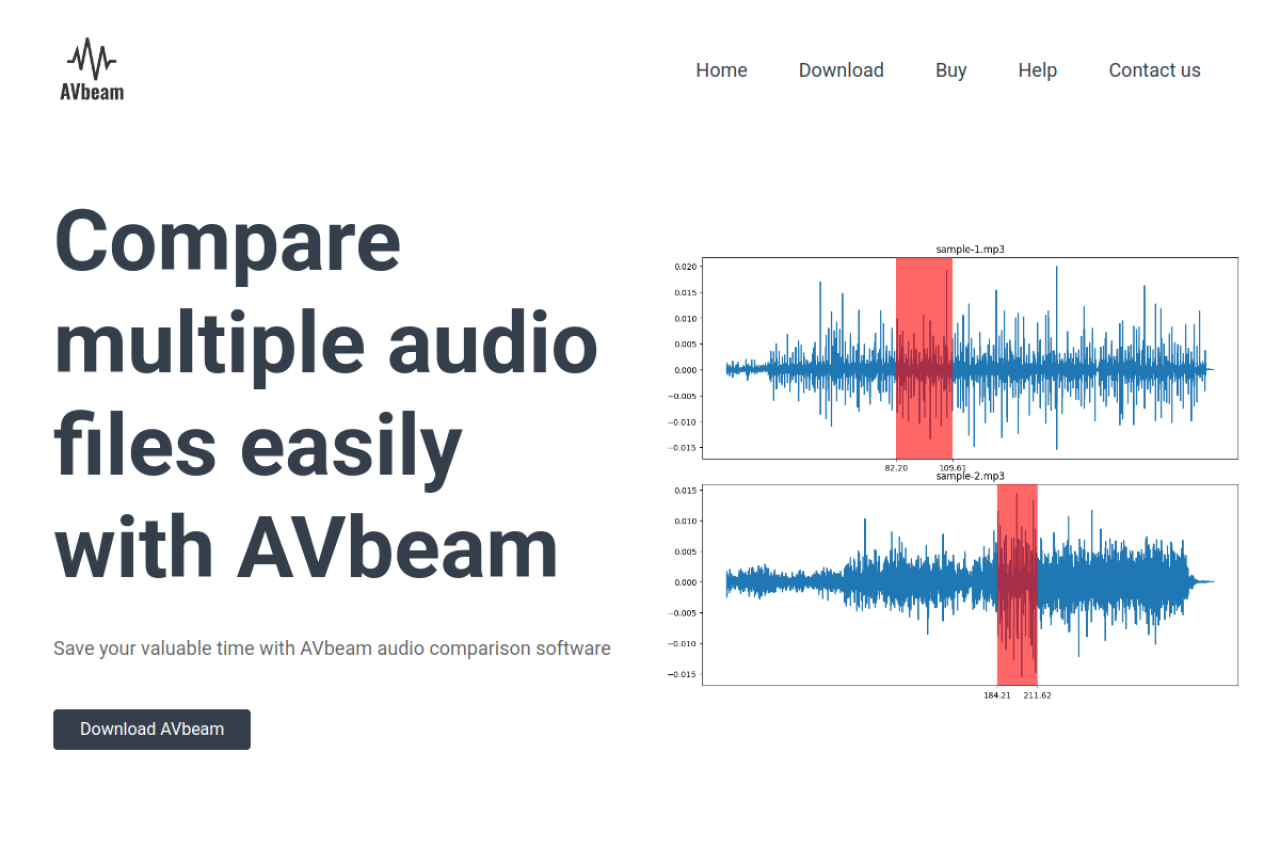 AVbeam

Home Download Buy Help Contact us

Compare multiple audio files easily with AVbeam

Save your valuable time with AVbeam audio comparison software

Download AVbeam

sample-1.mp3

0.020
0.015
0.010
0.005
0.000
−0.005
−0.010
−0.015

82.20 109.61

sample-2.mp3

0.015
0.010
0.005
0.000
−0.005
−0.010
−0.015

184.21 211.62